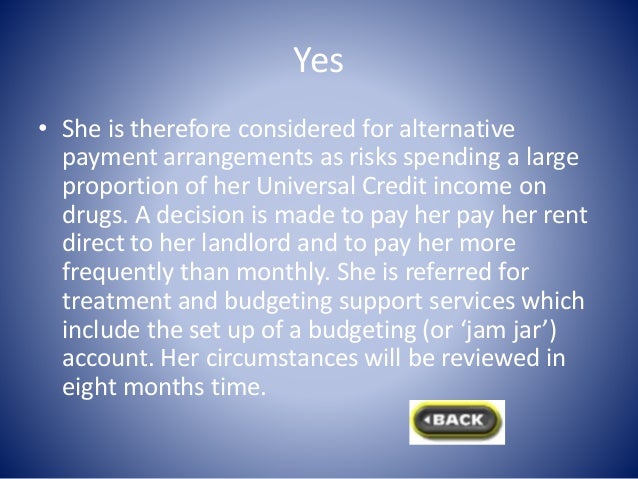 Yes

• She is therefore considered for alternative payment arrangements as risks spending a large proportion of her Universal Credit income on drugs. A decision is made to pay her pay her rent direct to her landlord and to pay her more frequently than monthly. She is referred for treatment and budgeting support services which include the set up of a budgeting (or ‘jam jar’) account. Her circumstances will be reviewed in eight months time.

BACK